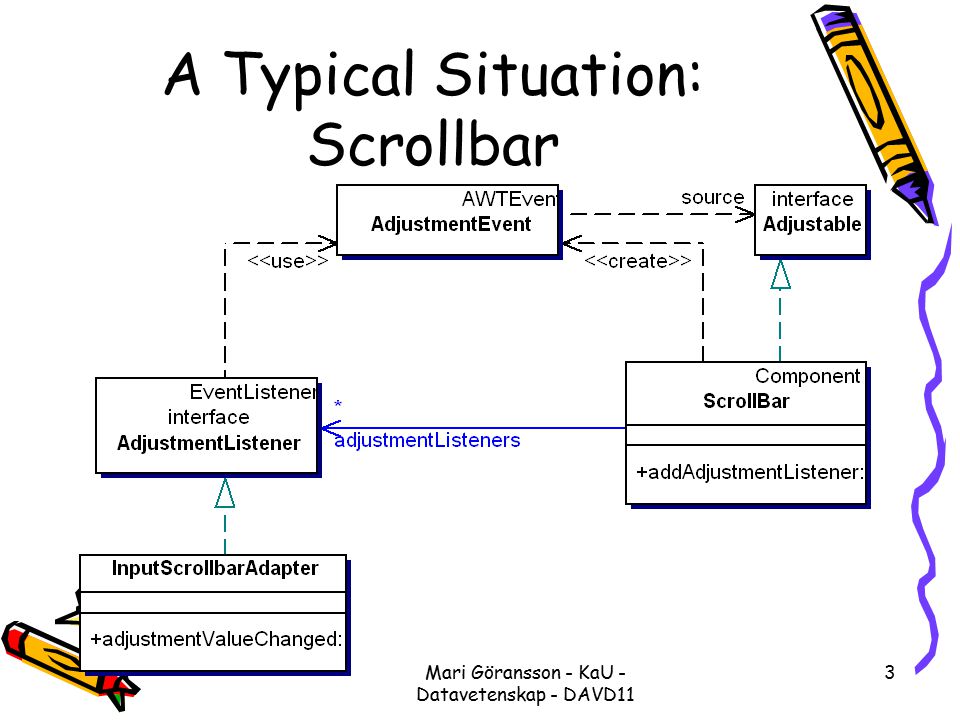 A Typical Situation: Scrollbar

AWTEven
AdjustmentEvent

source

interface
Adjustable

<<use>>

<<create>>

EventListener
interface
AdjustmentListener

*
adjustmentListeners

Component
ScrollBar

+addAdjustmentListener:

InputScrollbarAdapter

+adjustmentValueChanged:

Mari Göransson - KaU - Datavetenskap - DAVD11

3